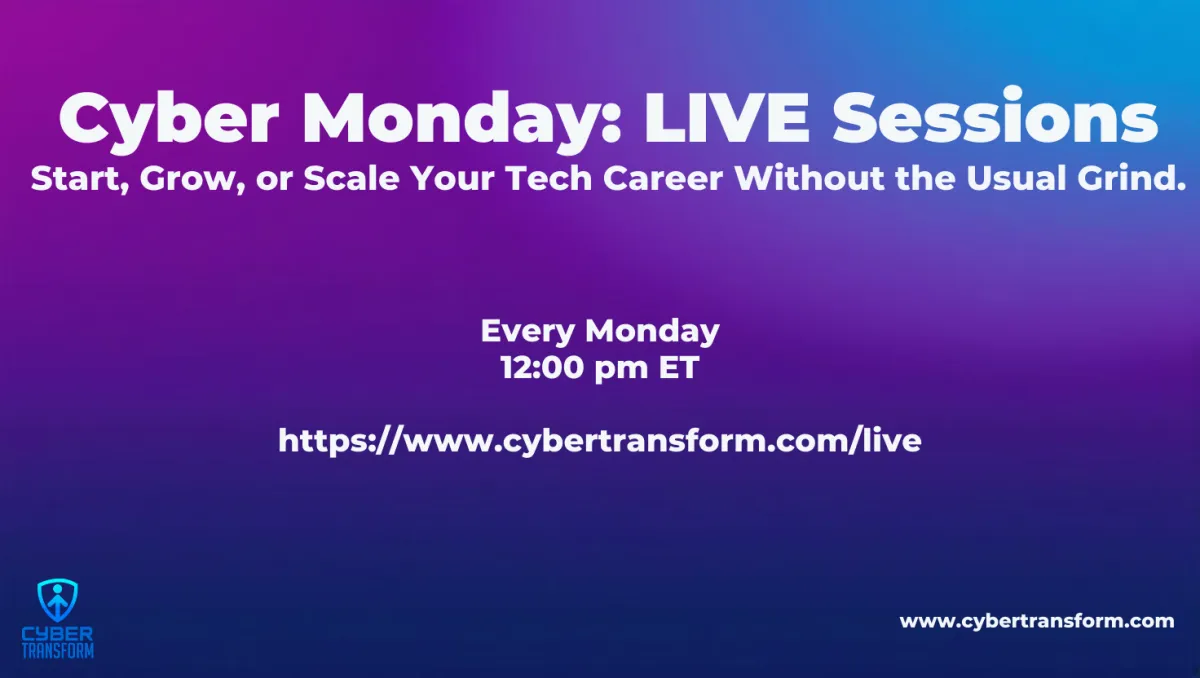 Cyber Monday: LIVE Sessions
Start, Grow, or Scale Your Tech Career Without the Usual Grind.

Every Monday
12:00 pm ET

https://www.cybertransform.com/live

CYBER TRANSFORM

www.cybertransform.com